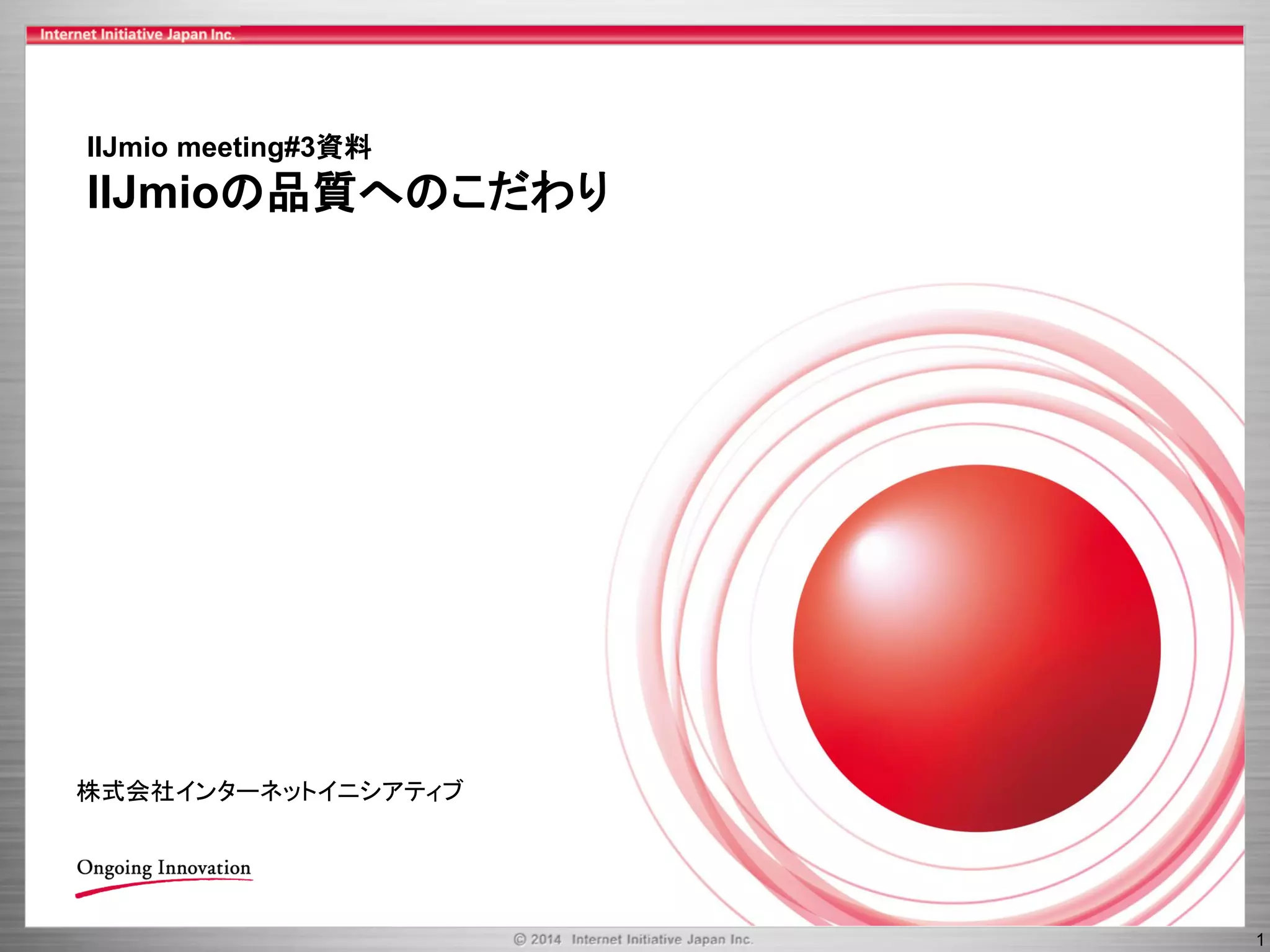 Internet Initiative Japan Inc.

IIJmio meeting#3資料
IIJmioの品質へのこだわり

株式会社インターネットイニシアティブ

Ongoing Innovation

© 2014 Internet Initiative Japan Inc.

1